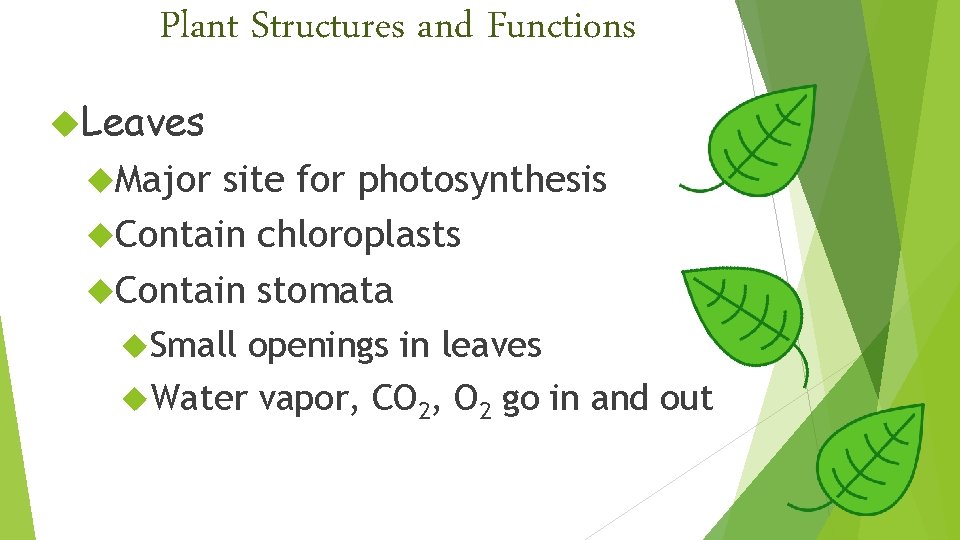 Plant Structures and Functions

Leaves

Major site for photosynthesis

Contain chloroplasts

Contain stomata

Small openings in leaves

Water vapor, $CO_2$, $O_2$ go in and out